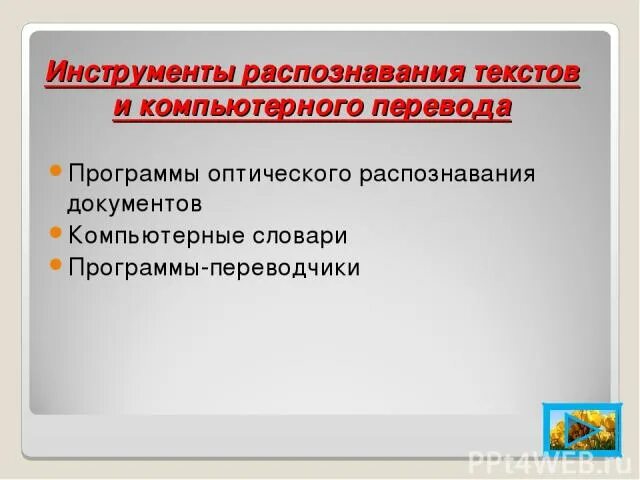 Инструменты распознавания текстов и компьютерного перевода

Программы оптического распознавания документов
Компьютерные словари
Программы-переводчики

PPt4WEB.ru